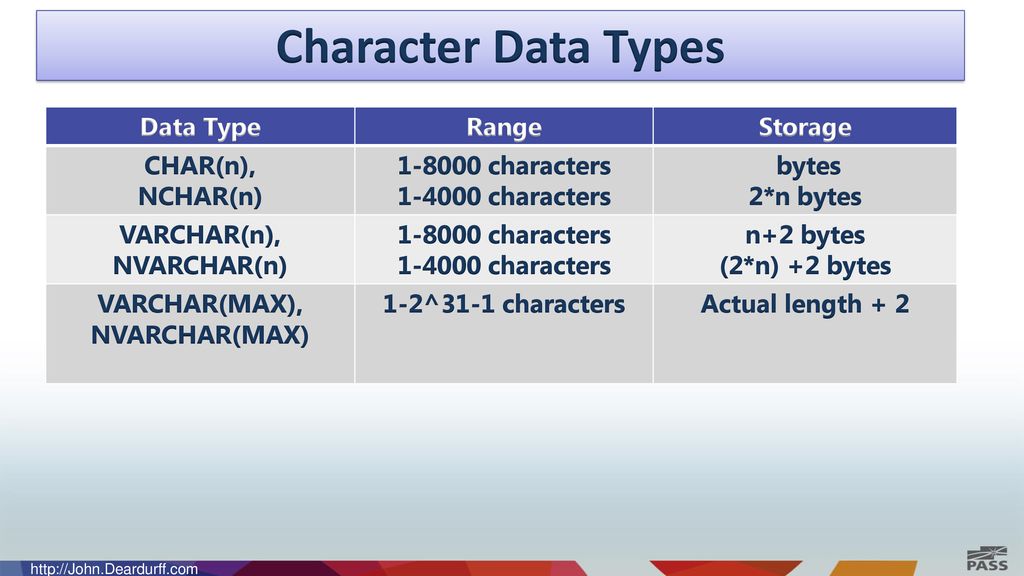 Character Data Types

| Data Type | Range | Storage |
|---|---|---|
| CHAR(n), NCHAR(n) | 1-8000 characters 1-4000 characters | bytes 2*n bytes |
| VARCHAR(n), NVARCHAR(n) | 1-8000 characters 1-4000 characters | n+2 bytes (2*n) +2 bytes |
| VARCHAR(MAX), NVARCHAR(MAX) | 1-2^31-1 characters | Actual length + 2 |

http://John.Deardurff.com

PASS